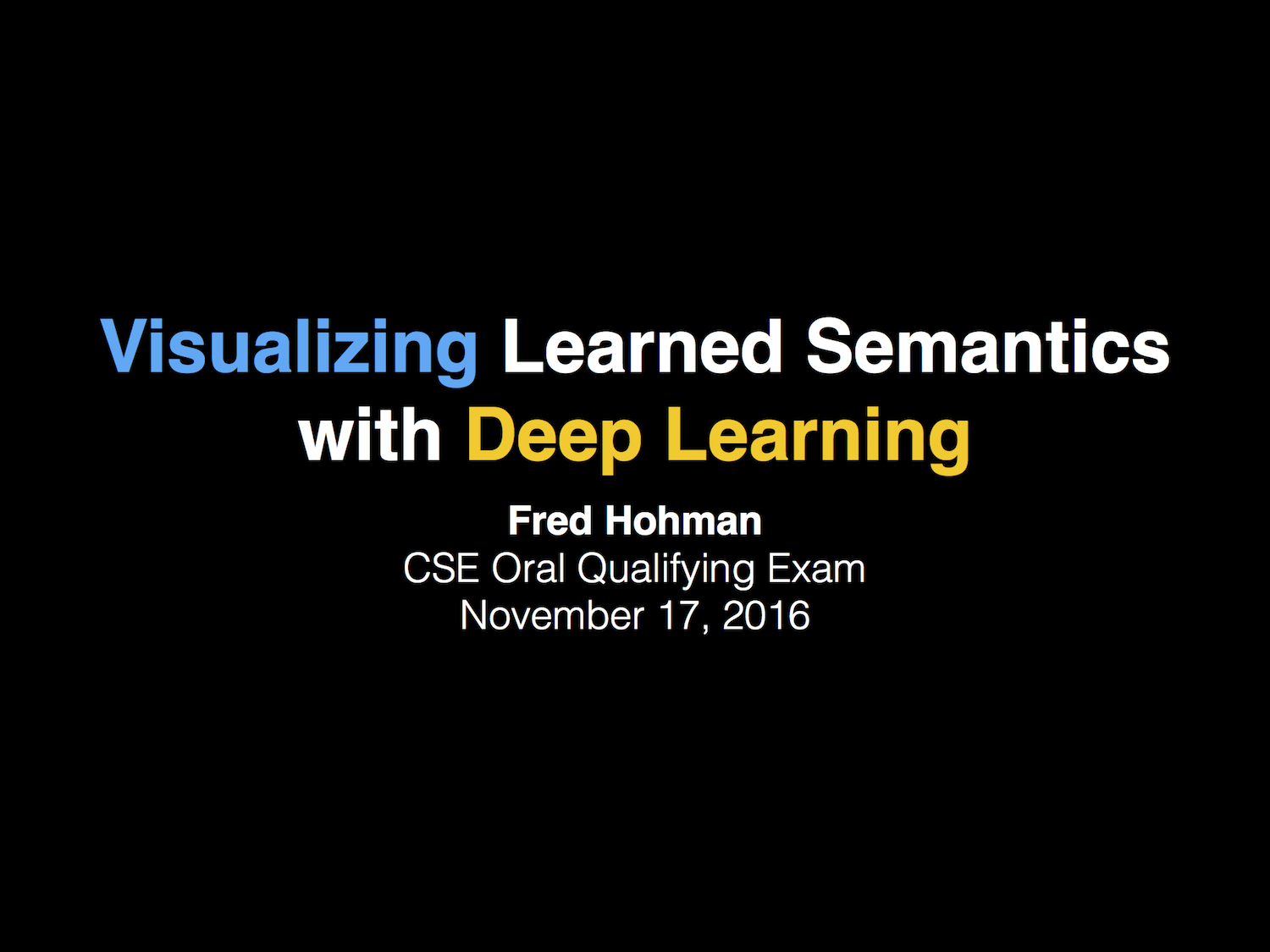 Visualizing Learned Semantics with Deep Learning

Fred Hohman
CSE Oral Qualifying Exam
November 17, 2016